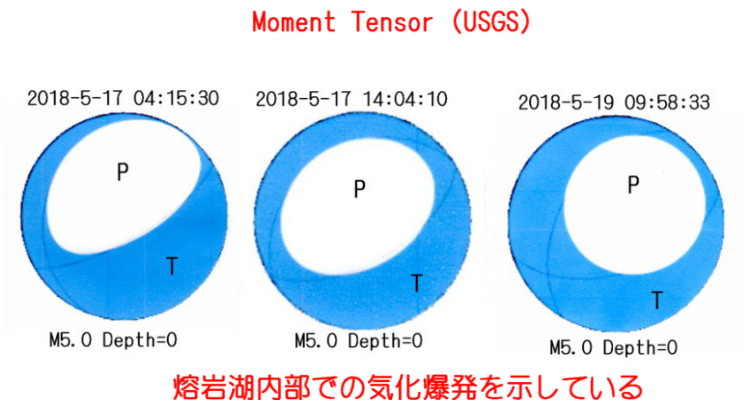 Moment Tensor (USGS)

2018-5-17 04:15:30

P

T

M5.0 Depth=0

2018-5-17 14:04:10

P

T

M5.0 Depth=0

2018-5-19 09:58:33

P

T

M5.0 Depth=0

熔岩湖内部での気化爆発を示している